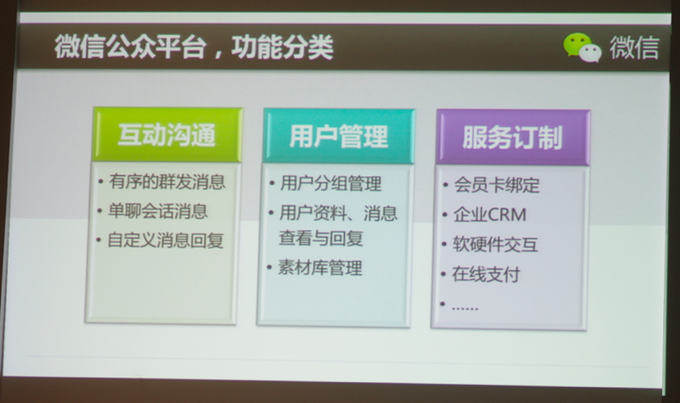 微信公众平台，功能分类

微信

互动沟通

• 有序的群发消息
• 单聊会话消息
• 自定义消息回复

用户管理

• 用户分组管理
• 用户资料、消息查看与回复
• 素材库管理

服务订制

• 会员卡绑定
• 企业CRM
• 软硬件交互
• 在线支付
• ……